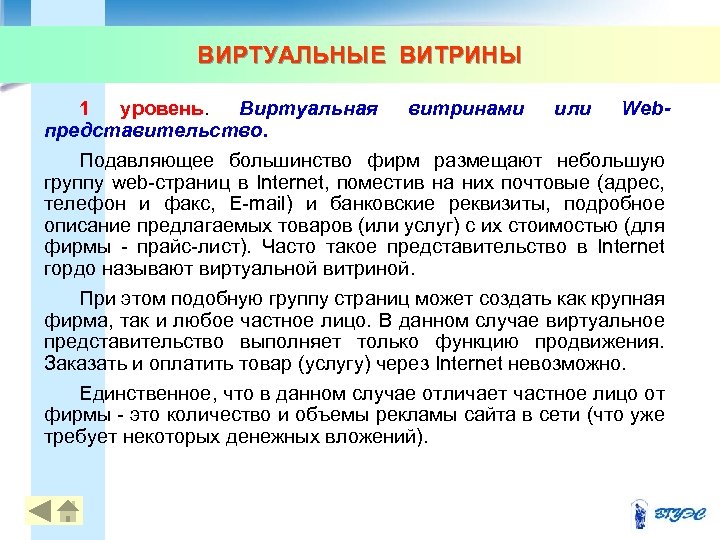 ВИРТУАЛЬНЫЕ ВИТРИНЫ

1 уровень. Виртуальная витринами или Web-представительство.

Подавляющее большинство фирм размещают небольшую группу web-страниц в Internet, поместив на них почтовые (адрес, телефон и факс, E-mail) и банковские реквизиты, подробное описание предлагаемых товаров (или услуг) с их стоимостью (для фирмы - прайс-лист). Часто такое представительство в Internet гордо называют виртуальной витриной.

При этом подобную группу страниц может создать как крупная фирма, так и любое частное лицо. В данном случае виртуальное представительство выполняет только функцию продвижения. Заказать и оплатить товар (услугу) через Internet невозможно.

Единственное, что в данном случае отличает частное лицо от фирмы - это количество и объемы рекламы сайта в сети (что уже требует некоторых денежных вложений).

ВГУЭС